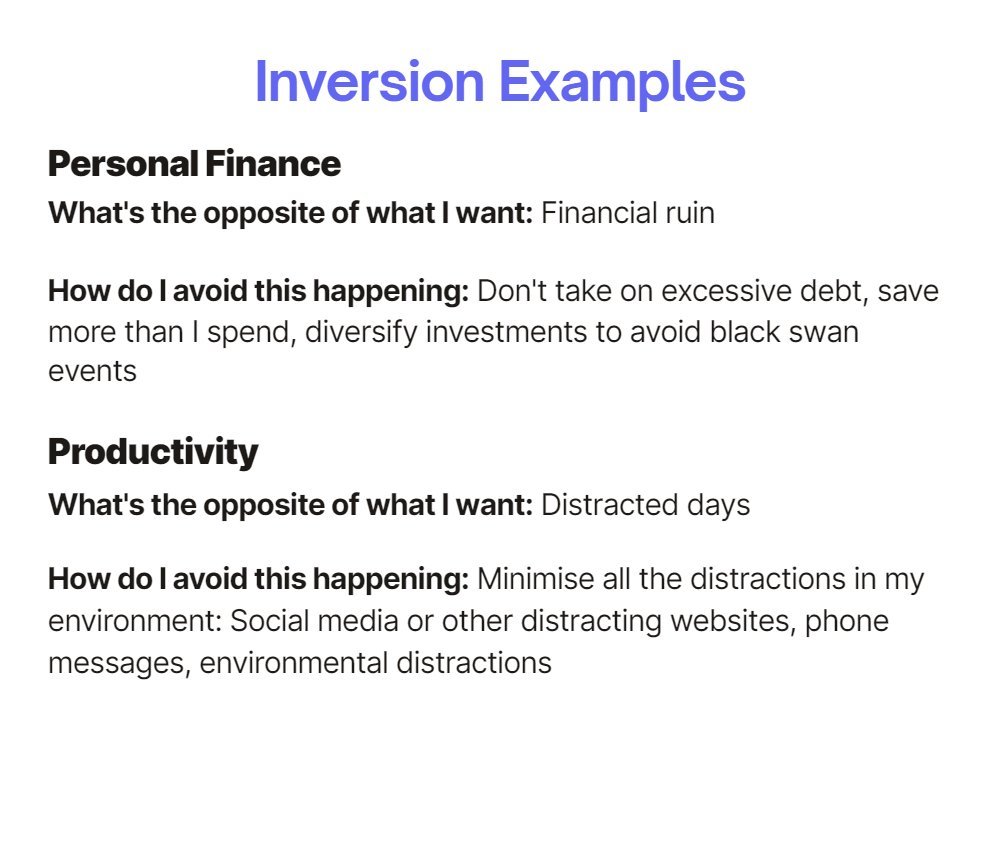 Inversion Examples

Personal Finance

What's the opposite of what I want: Financial ruin

How do I avoid this happening: Don't take on excessive debt, save more than I spend, diversify investments to avoid black swan events

Productivity

What's the opposite of what I want: Distracted days

How do I avoid this happening: Minimise all the distractions in my environment: Social media or other distracting websites, phone messages, environmental distractions